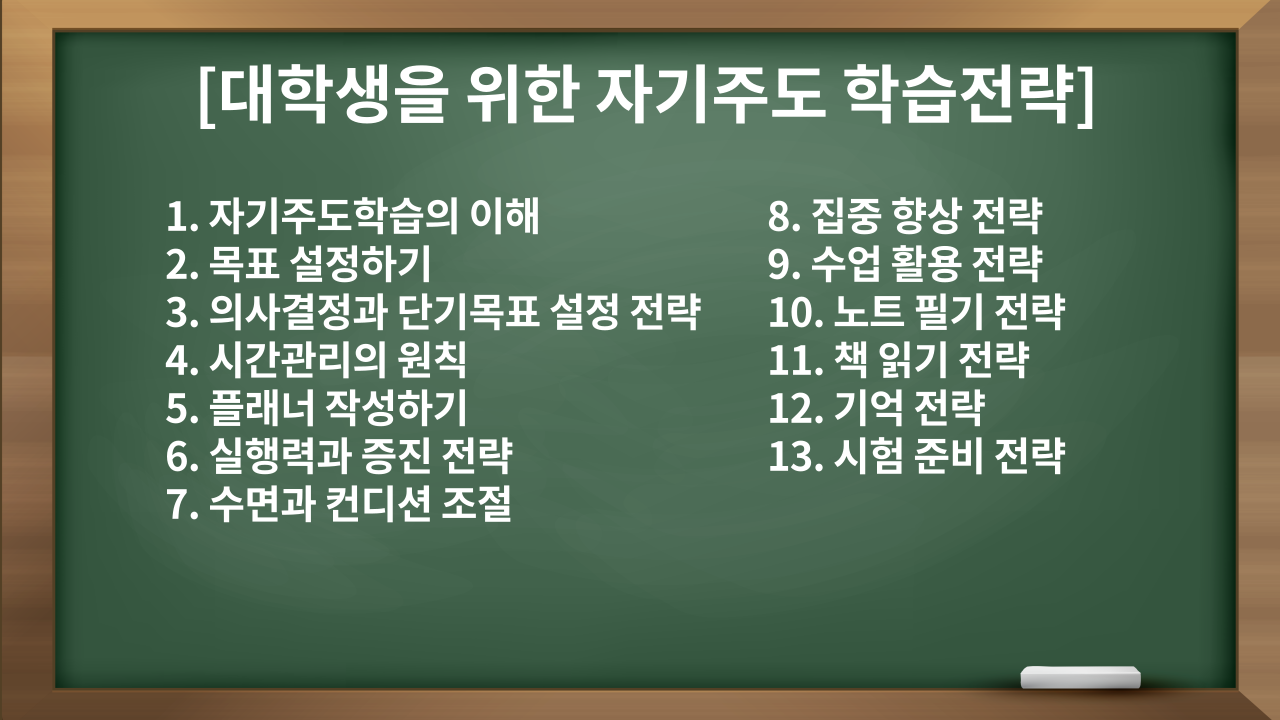 [대학생을 위한 자기주도 학습전략]

1. 자기주도학습의 이해
2. 목표 설정하기
3. 의사결정과 단기목표 설정 전략
4. 시간관리의 원칙
5. 플래너 작성하기
6. 실행력과 증진 전략
7. 수면과 컨디션 조절

8. 집중 향상 전략
9. 수업 활용 전략
10. 노트 필기 전략
11. 책 읽기 전략
12. 기억 전략
13. 시험 준비 전략